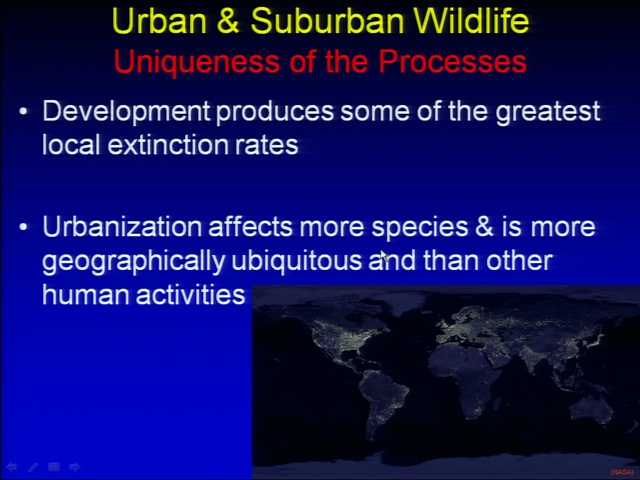 Urban & Suburban Wildlife
Uniqueness of the Processes

• Development produces some of the greatest local extinction rates

• Urbanization affects more species & is more geographically ubiquitous and than other human activities

(NASA)